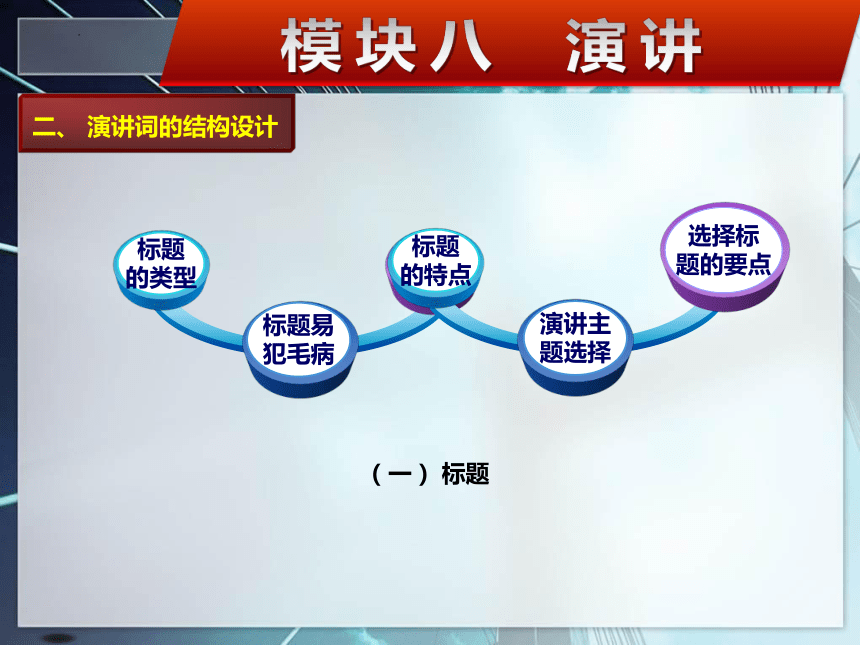 模块八　演讲

二、 演讲词的结构设计

标题的类型

标题易犯毛病

标题的特点

演讲主题选择

选择标题的要点

（一）标题